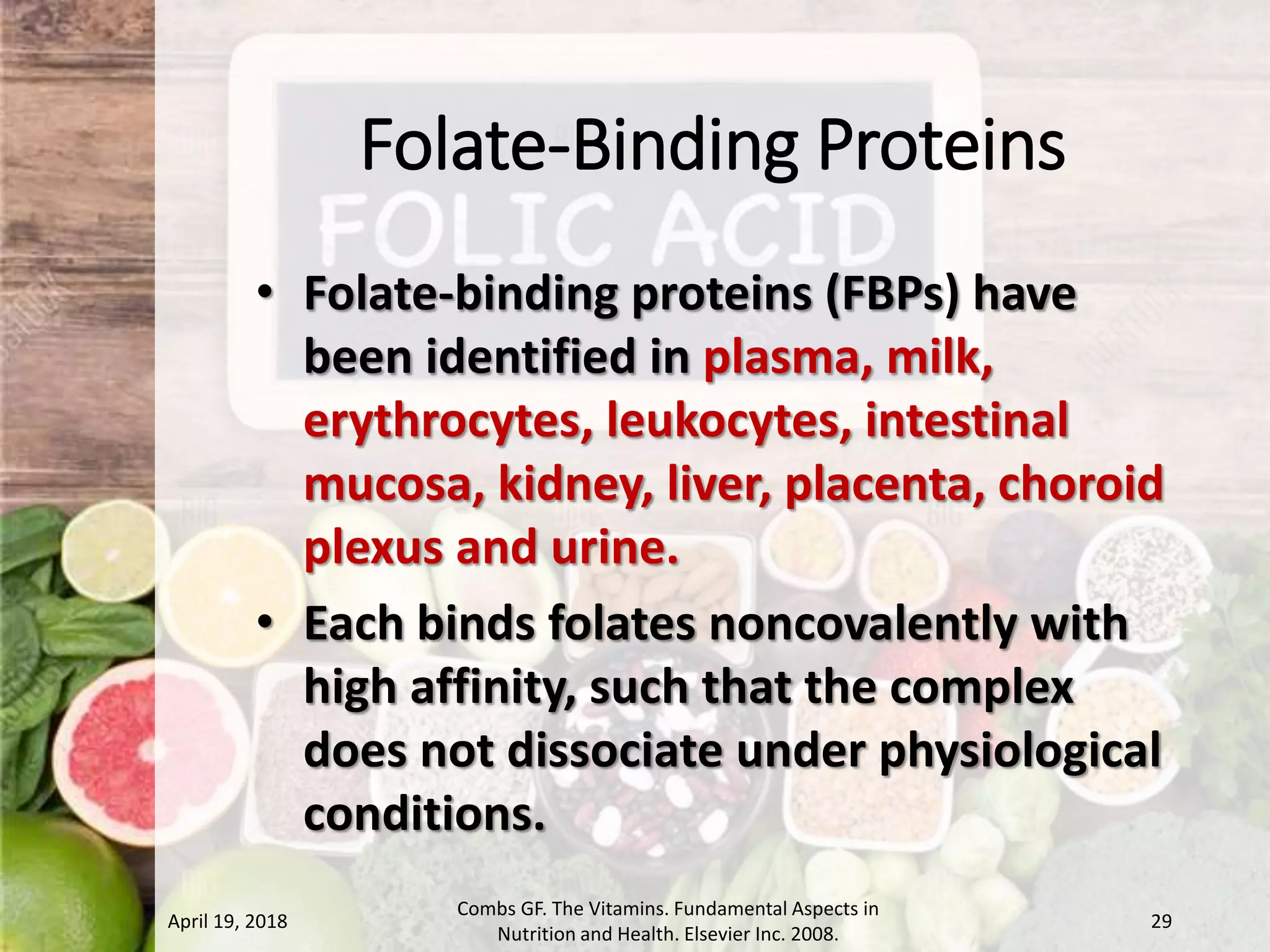 Folate-Binding Proteins

FOLIC ACID

• Folate-binding proteins (FBPs) have been identified in plasma, milk, erythrocytes, leukocytes, intestinal mucosa, kidney, liver, placenta, choroid plexus and urine.

• Each binds folates noncovalently with high affinity, such that the complex does not dissociate under physiological conditions.

April 19, 2018

Combs GF. The Vitamins. Fundamental Aspects in Nutrition and Health. Elsevier Inc. 2008.

29